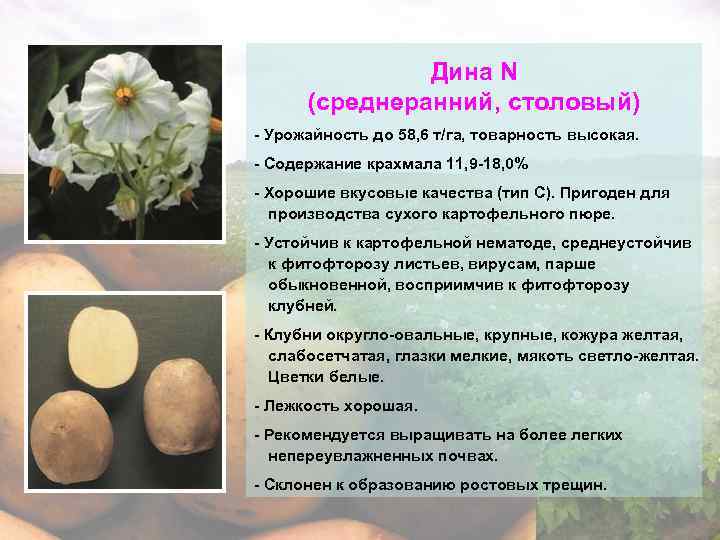 Дина N
(среднеранний, столовый)

- Урожайность до 58,6 т/га, товарность высокая.

- Содержание крахмала 11,9-18,0%

- Хорошие вкусовые качества (тип С). Пригоден для производства сухого картофельного пюре.

- Устойчив к картофельной нематоде, среднеустойчив к фитофторозу листьев, вирусам, парше обыкновенной, восприимчив к фитофторозу клубней.

- Клубни округло-овальные, крупные, кожура желтая, слабосетчатая, глазки мелкие, мякоть светло-желтая. Цветки белые.

- Лежкость хорошая.

- Рекомендуется выращивать на более легких непереувлажненных почвах.

- Склонен к образованию ростовых трещин.